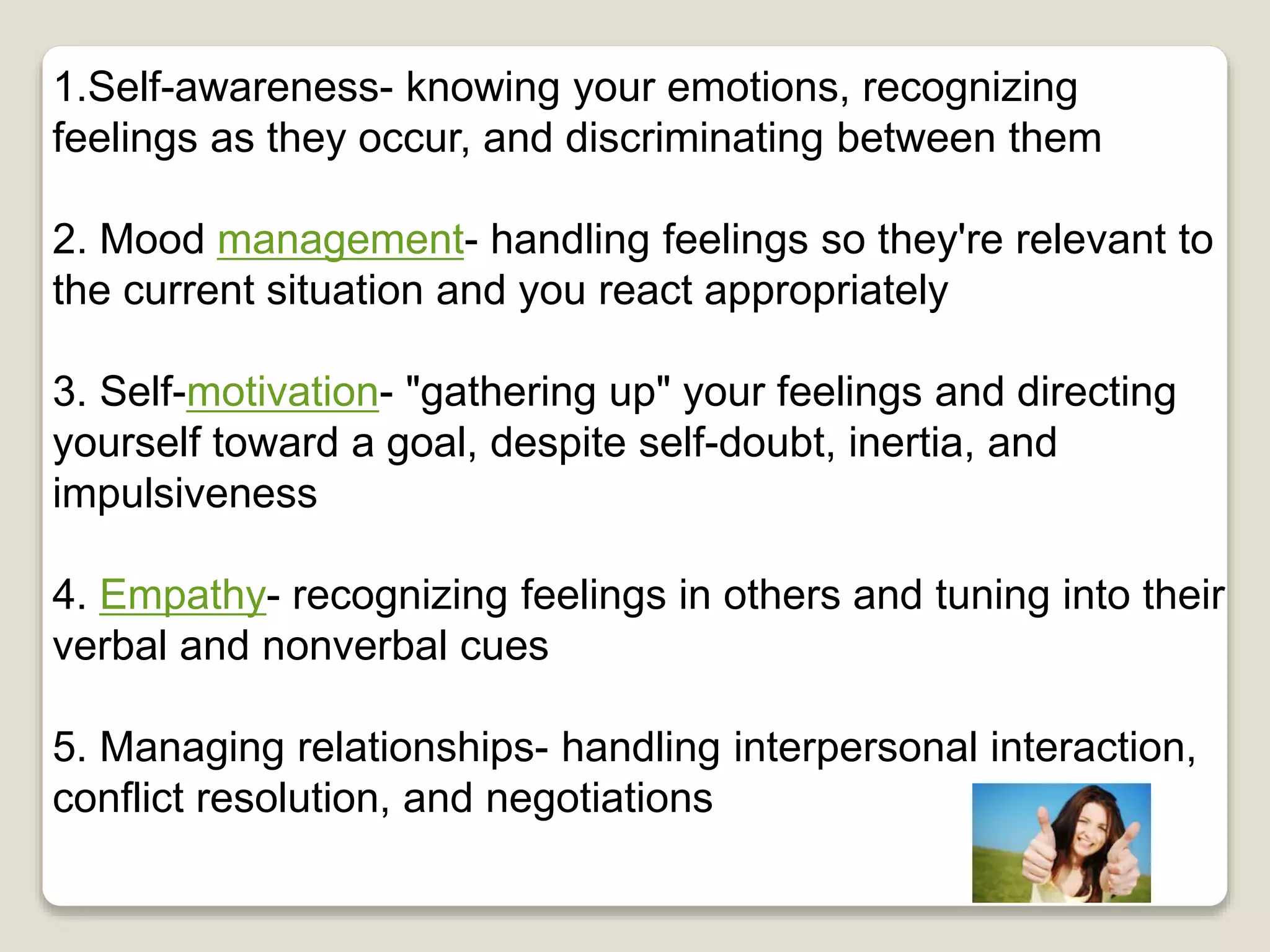 1.Self-awareness- knowing your emotions, recognizing feelings as they occur, and discriminating between them

2. Mood management- handling feelings so they're relevant to the current situation and you react appropriately

3. Self-motivation- "gathering up" your feelings and directing yourself toward a goal, despite self-doubt, inertia, and impulsiveness

4. Empathy- recognizing feelings in others and tuning into their verbal and nonverbal cues

5. Managing relationships- handling interpersonal interaction, conflict resolution, and negotiations